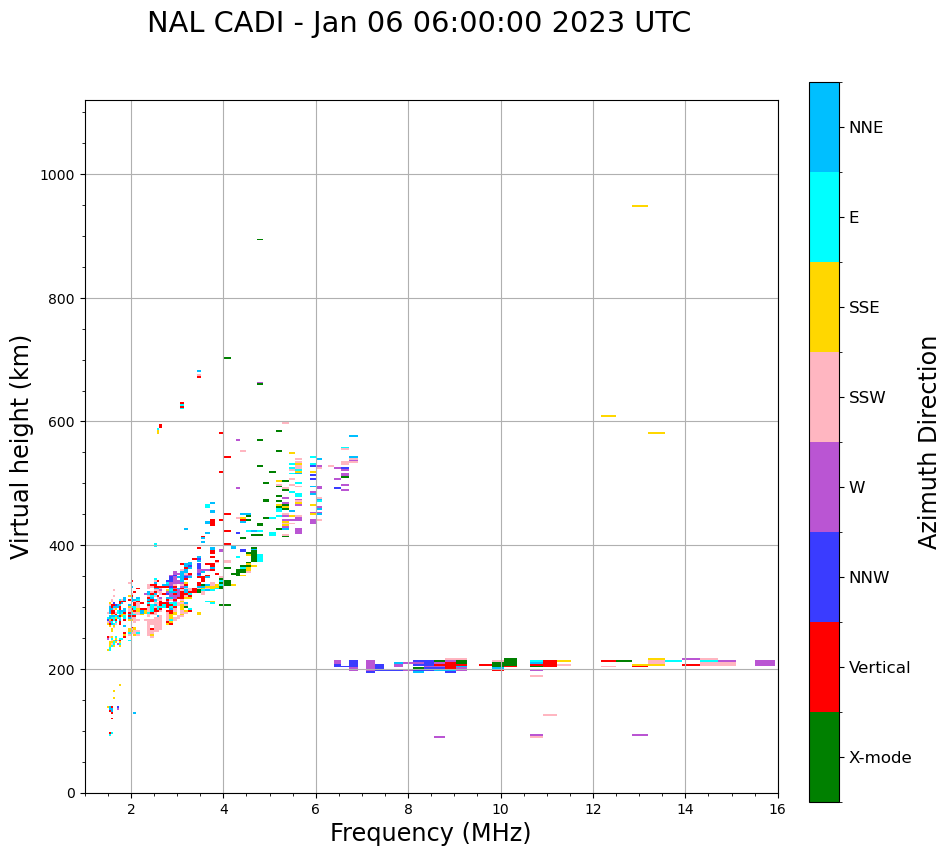 NAL CADI - Jan 06 06:00:00 2023 UTC

Virtual height (km)

1000
800
600
400
200
0

2
4
6
8
10
12
14
16

Frequency (MHz)

NNE
E
SSE
SSW
W
NNW
Vertical
X-mode

Azimuth Direction